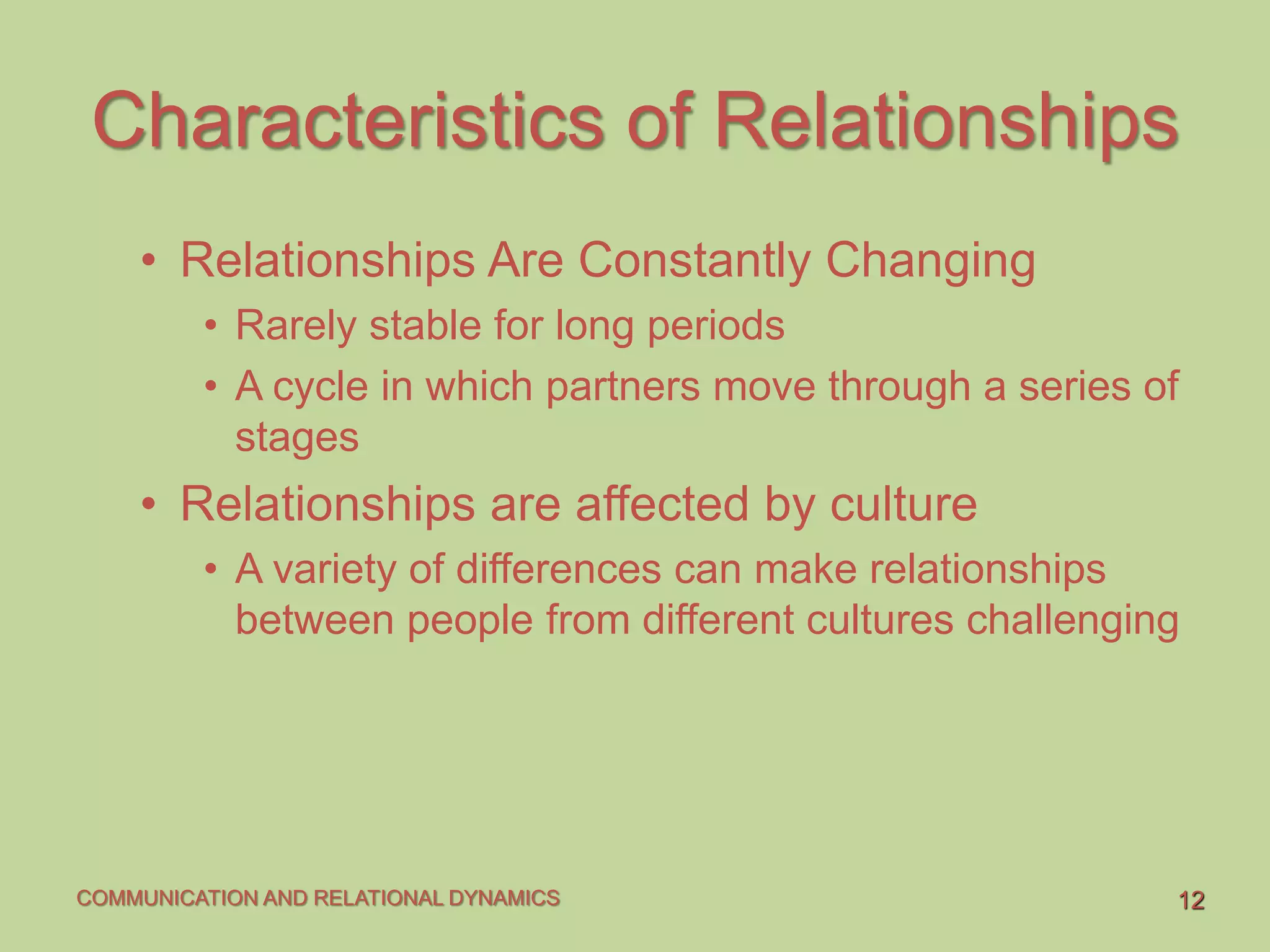 Characteristics of Relationships

• Relationships Are Constantly Changing
  • Rarely stable for long periods
  • A cycle in which partners move through a series of stages
• Relationships are affected by culture
  • A variety of differences can make relationships between people from different cultures challenging

COMMUNICATION AND RELATIONAL DYNAMICS

12